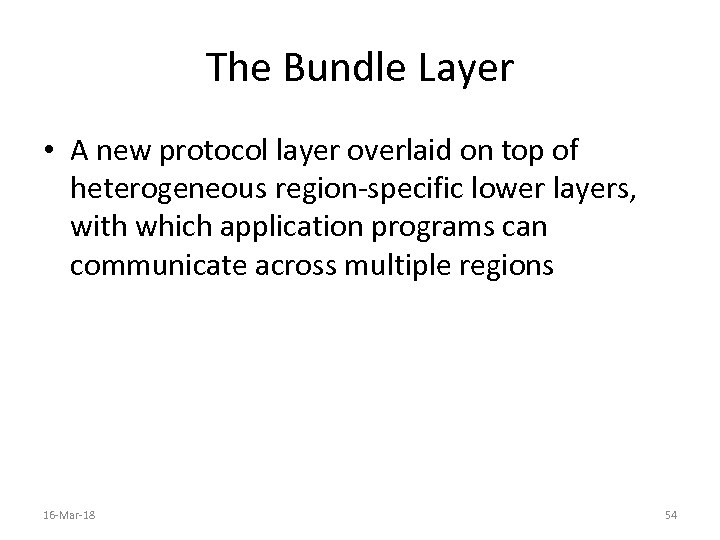 The Bundle Layer

• A new protocol layer overlaid on top of heterogeneous region-specific lower layers, with which application programs can communicate across multiple regions

16-Mar-18

54